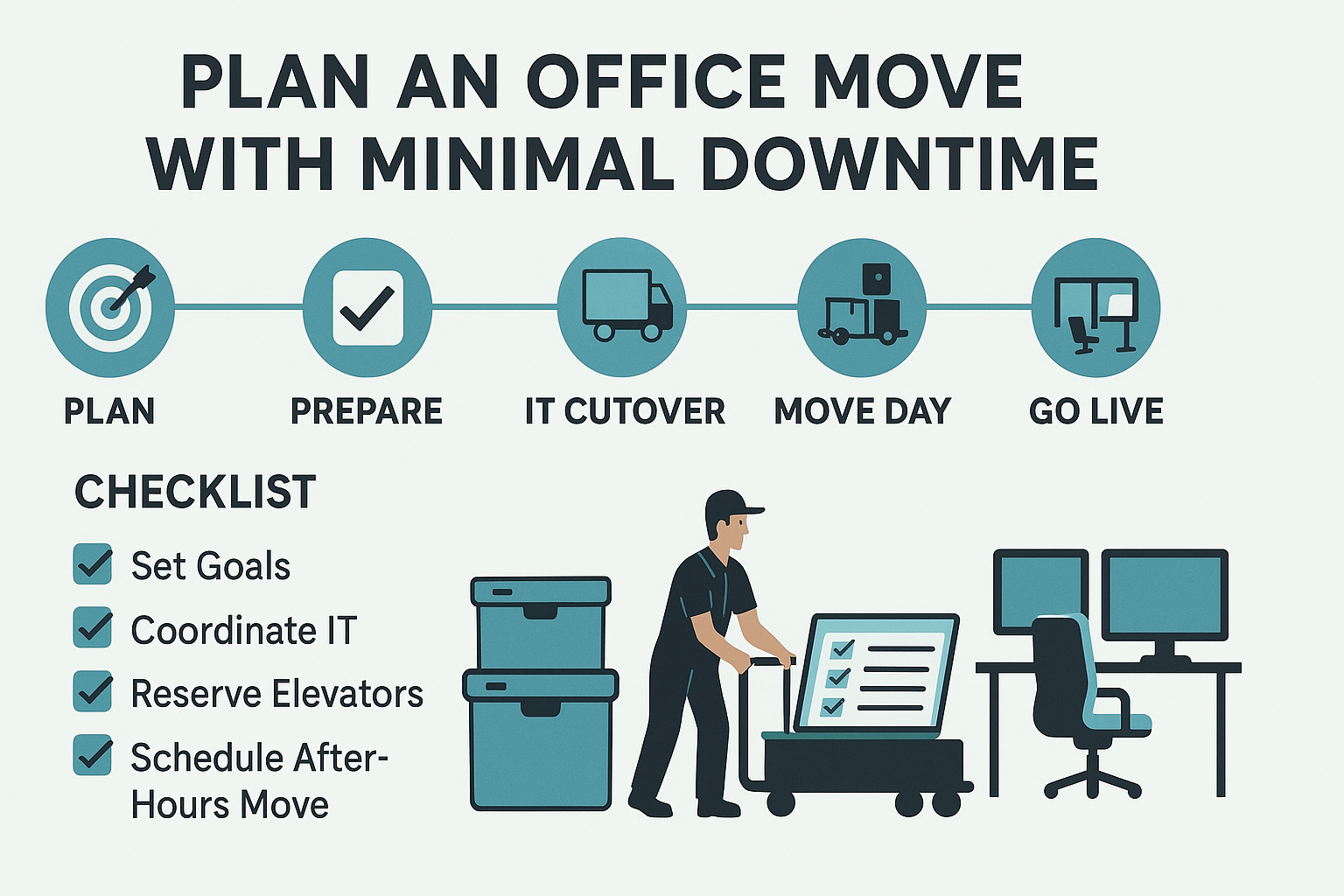 PLAN AN OFFICE MOVE WITH MINIMAL DOWNTIME

PLAN

PREPARE

IT CUTOVER

MOVE DAY

GO LIVE

CHECKLIST

Set Goals

Coordinate IT

Reserve Elevators

Schedule After-Hours Move